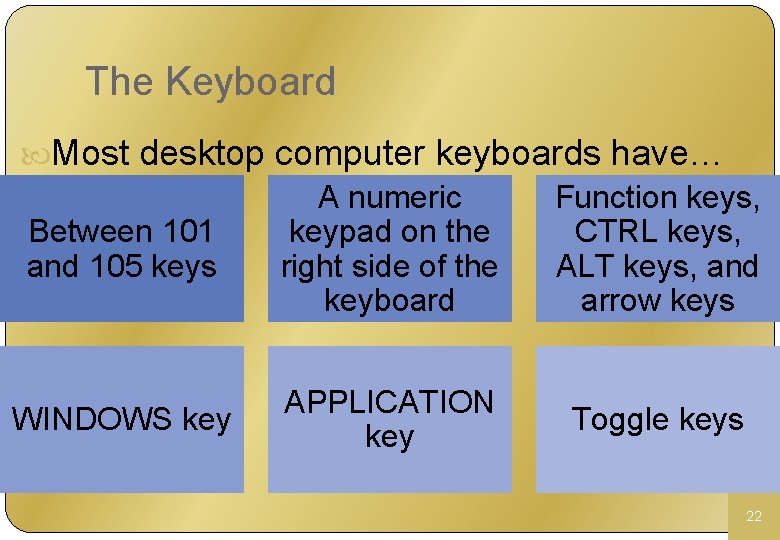 The Keyboard

Most desktop computer keyboards have…

Between 101 and 105 keys

A numeric keypad on the right side of the keyboard

Function keys, CTRL keys, ALT keys, and arrow keys

WINDOWS key

APPLICATION key

Toggle keys

22